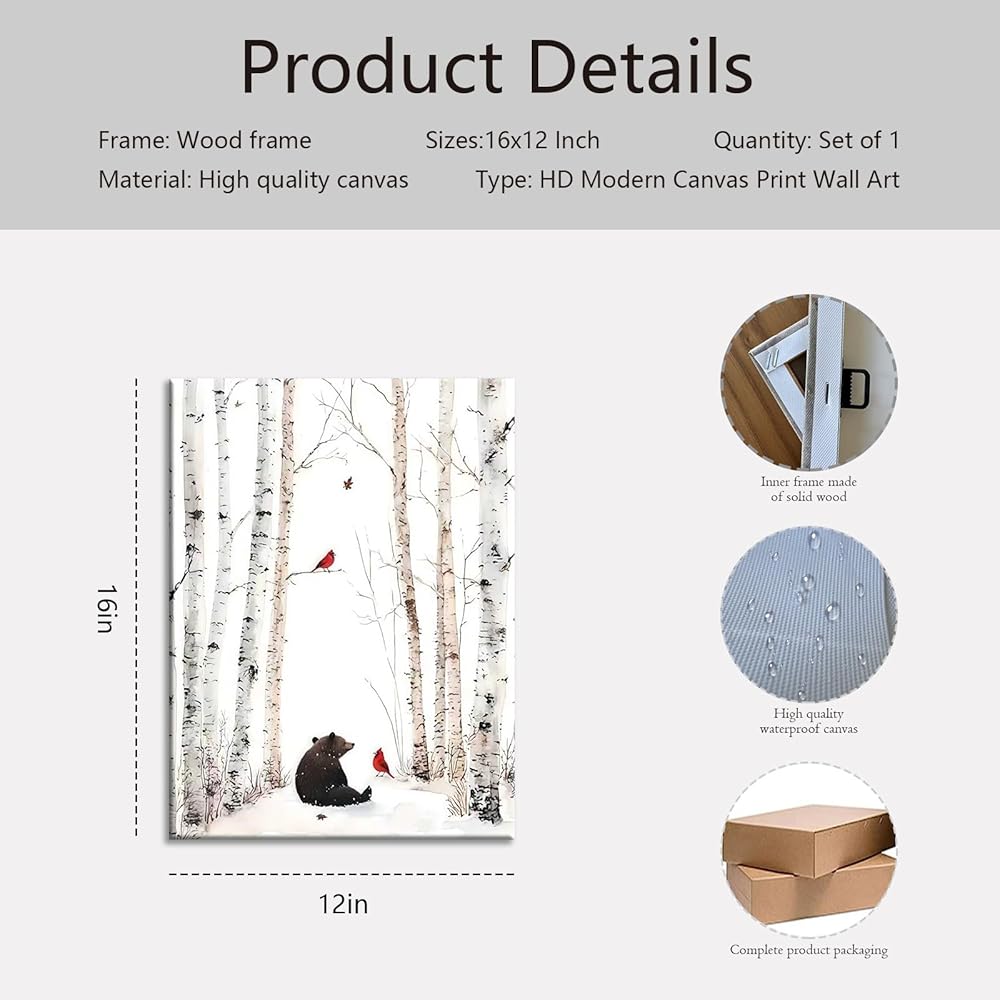 Product Details

Frame: Wood frame Sizes:16x12 Inch Quantity: Set of 1

Material: High quality canvas Type: HD Modern Canvas Print Wall Art

16in

12in

Inner frame made of solid wood

High quality waterproof canvas

Complete product packaging